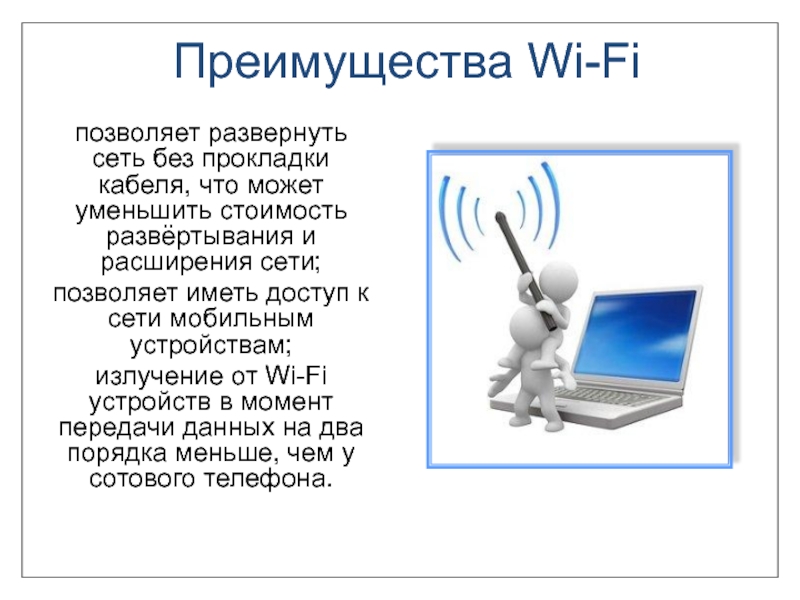 Преимущества Wi-Fi

позволяет развернуть сеть без прокладки кабеля, что может уменьшить стоимость развёртывания и расширения сети;

позволяет иметь доступ к сети мобильным устройствам;

излучение от Wi-Fi устройств в момент передачи данных на два порядка меньше, чем у сотового телефона.